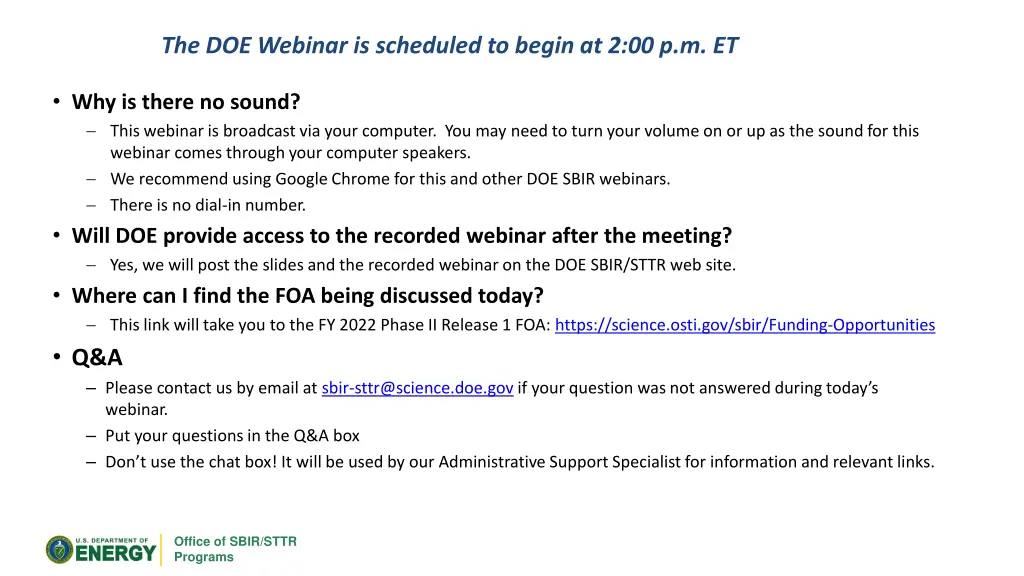 The DOE Webinar is scheduled to begin at 2:00 p.m. ET

• Why is there no sound?
– This webinar is broadcast via your computer. You may need to turn your volume on or up as the sound for this webinar comes through your computer speakers.
– We recommend using Google Chrome for this and other DOE SBIR webinars.
– There is no dial-in number.
• Will DOE provide access to the recorded webinar after the meeting?
– Yes, we will post the slides and the recorded webinar on the DOE SBIR/STTR web site.
• Where can I find the FOA being discussed today?
– This link will take you to the FY 2022 Phase II Release 1 FOA: https://science.osti.gov/sbir/Funding-Opportunities
• Q&A
– Please contact us by email at sbir-sttr@science.doe.gov if your question was not answered during today's webinar.
– Put your questions in the Q&A box
– Don't use the chat box! It will be used by our Administrative Support Specialist for information and relevant links.

U.S. DEPARTMENT OF ENERGY
Office of SBIR/STTR Programs